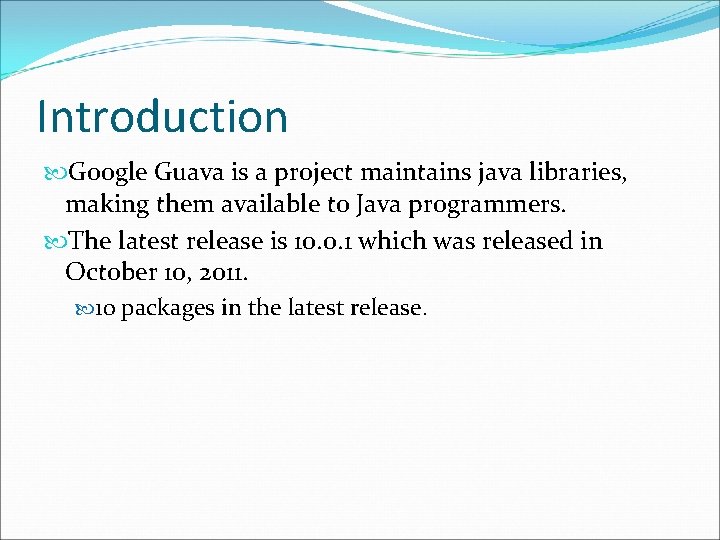 Introduction

Google Guava is a project maintains java libraries, making them available to Java programmers.

The latest release is 10.0.1 which was released in October 10, 2011.

10 packages in the latest release.